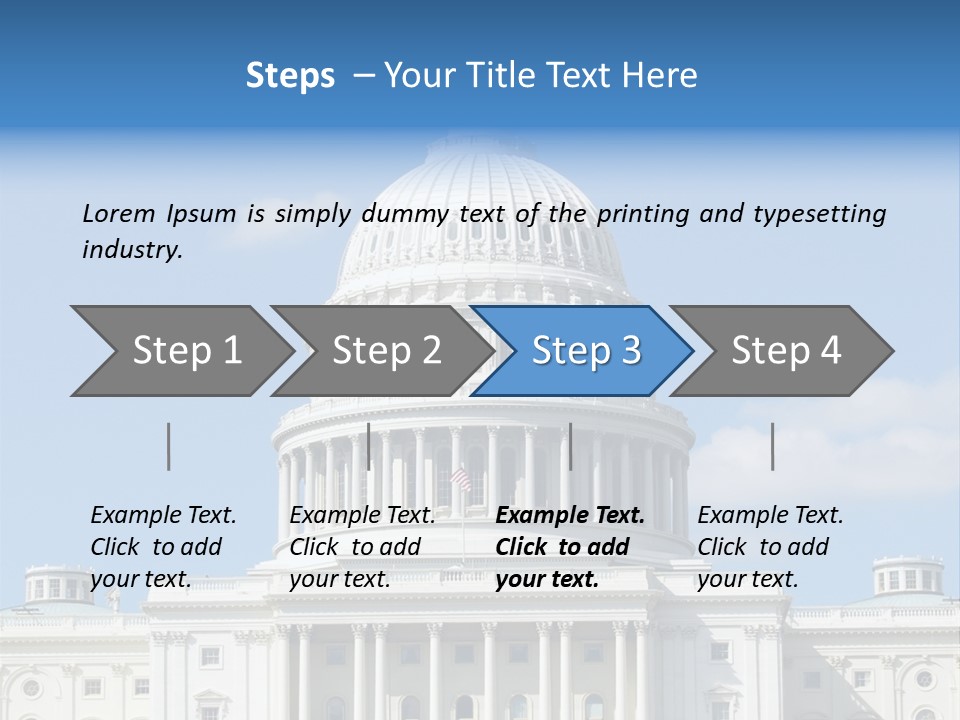 Steps – Your Title Text Here

Lorem Ipsum is simply dummy text of the printing and typesetting industry.

Step 1

Step 2

Step 3

Step 4

Example Text. Click to add your text.

Example Text. Click to add your text.

Example Text. Click to add your text.

Example Text. Click to add your text.